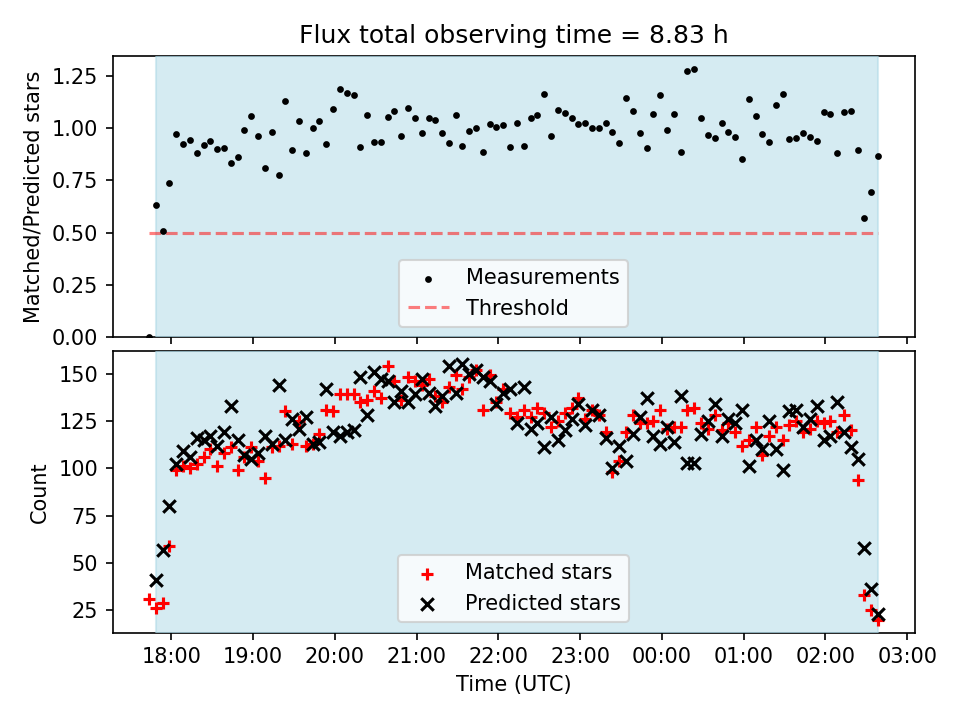 Flux total observing time = 8.83 h

Matched/Predicted stars

1.25
1.00
0.75
0.50
0.25
0.00

Measurements
Threshold

Count

150
125
100
75
50
25

Matched stars
Predicted stars

18:00
19:00
20:00
21:00
22:00
23:00
00:00
01:00
02:00
03:00

Time (UTC)